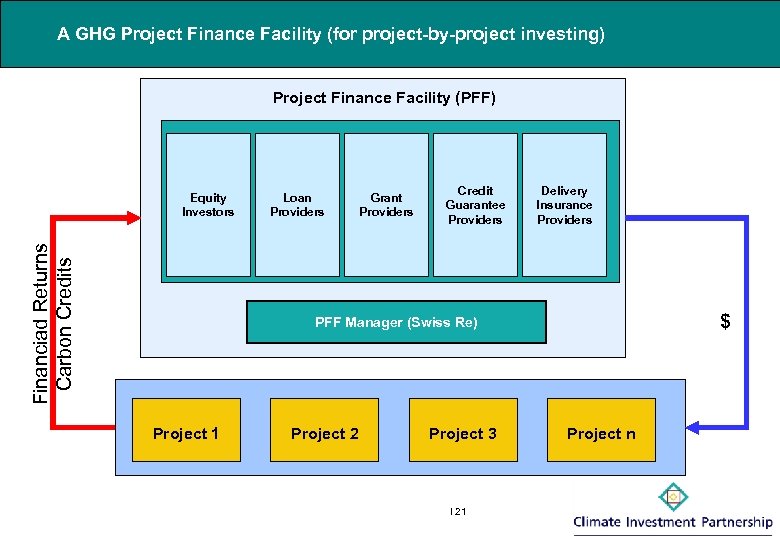 A GHG Project Finance Facility (for project-by-project investing)

Project Finance Facility (PFF)

Equity Investors

Loan Providers

Grant Providers

Credit Guarantee Providers

Delivery Insurance Providers

PFF Manager (Swiss Re)

Financiad Returns
Carbon Credits

$

Project 1

Project 2

Project 3

Project n

121

Climate Investment Partnership